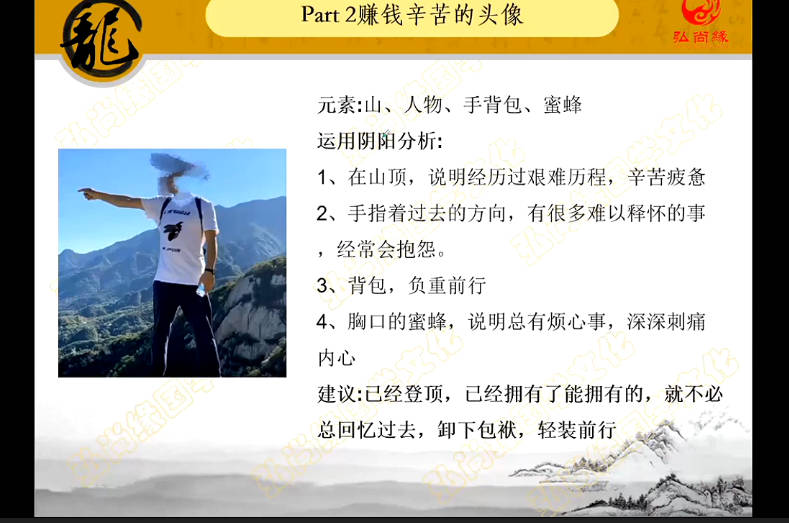 龍

Part 2赚钱辛苦的头像

弘尚缘

元素:山、人物、手背包、蜜蜂
运用阴阳分析:
1、在山顶，说明经历过艰难历程，辛苦疲惫
2、手指着过去的方向，有很多难以释怀的事，经常会抱怨。
3、背包，负重前行
4、胸口的蜜蜂，说明总有烦心事，深深刺痛内心
建议:已经登顶，已经拥有了能拥有的，就不必总回忆过去，卸下包袱，轻装前行